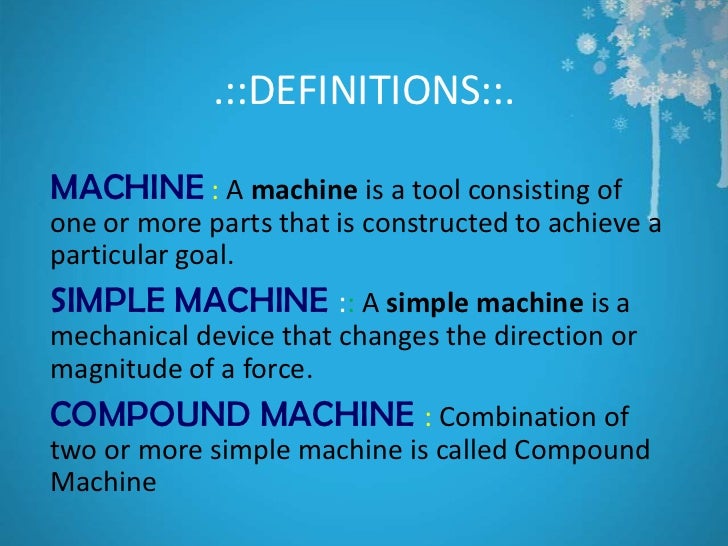 .::DEFINITIONS::.

MACHINE : A machine is a tool consisting of one or more parts that is constructed to achieve a particular goal.

SIMPLE MACHINE :: A simple machine is a mechanical device that changes the direction or magnitude of a force.

COMPOUND MACHINE : Combination of two or more simple machine is called Compound Machine